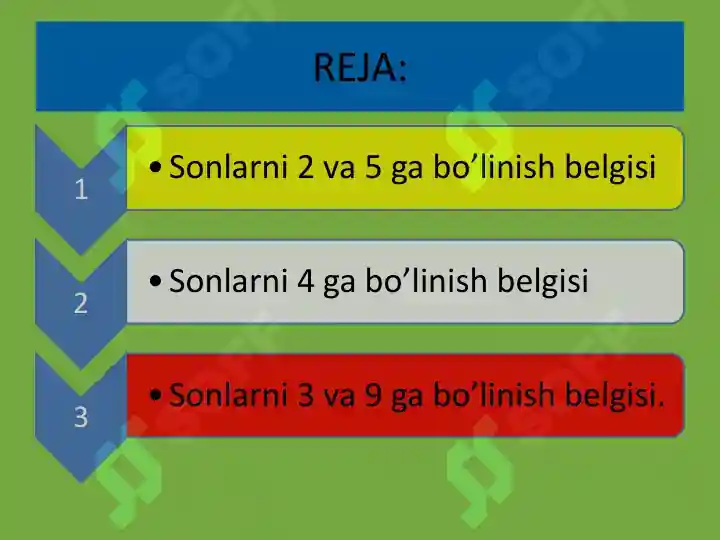 REJA:

1

• Sonlarni 2 va 5 ga bo’linish belgisi

2

• Sonlarni 4 ga bo’linish belgisi

3

• Sonlarni 3 va 9 ga bo’linish belgisi.